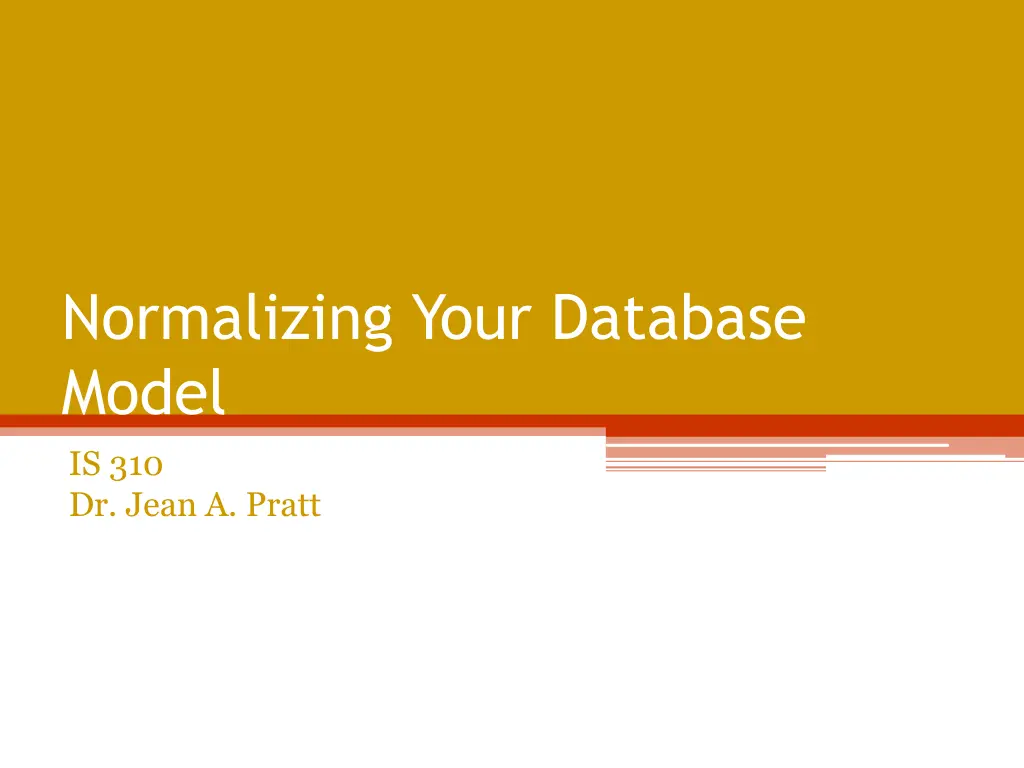 Normalizing Your Database Model

IS 310
Dr. Jean A. Pratt